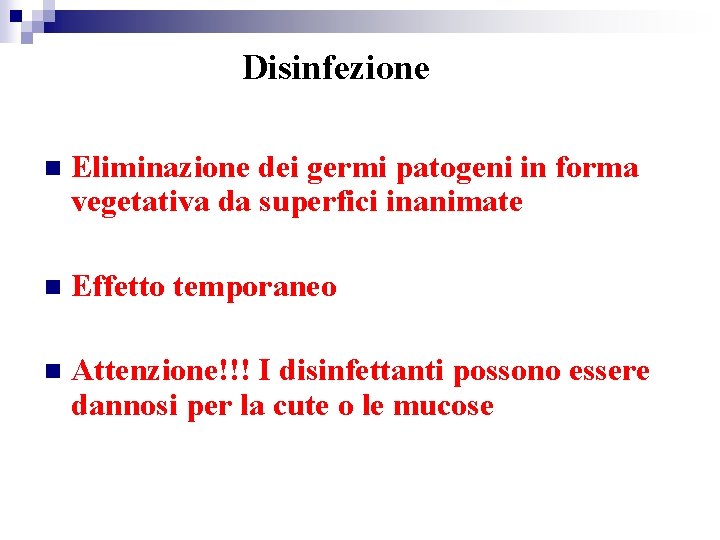 Disinfezione

Eliminazione dei germi patogeni in forma vegetativa da superfici inanimate

Effetto temporaneo

Attenzione!!! I disinfettanti possono essere dannosi per la cute o le mucose